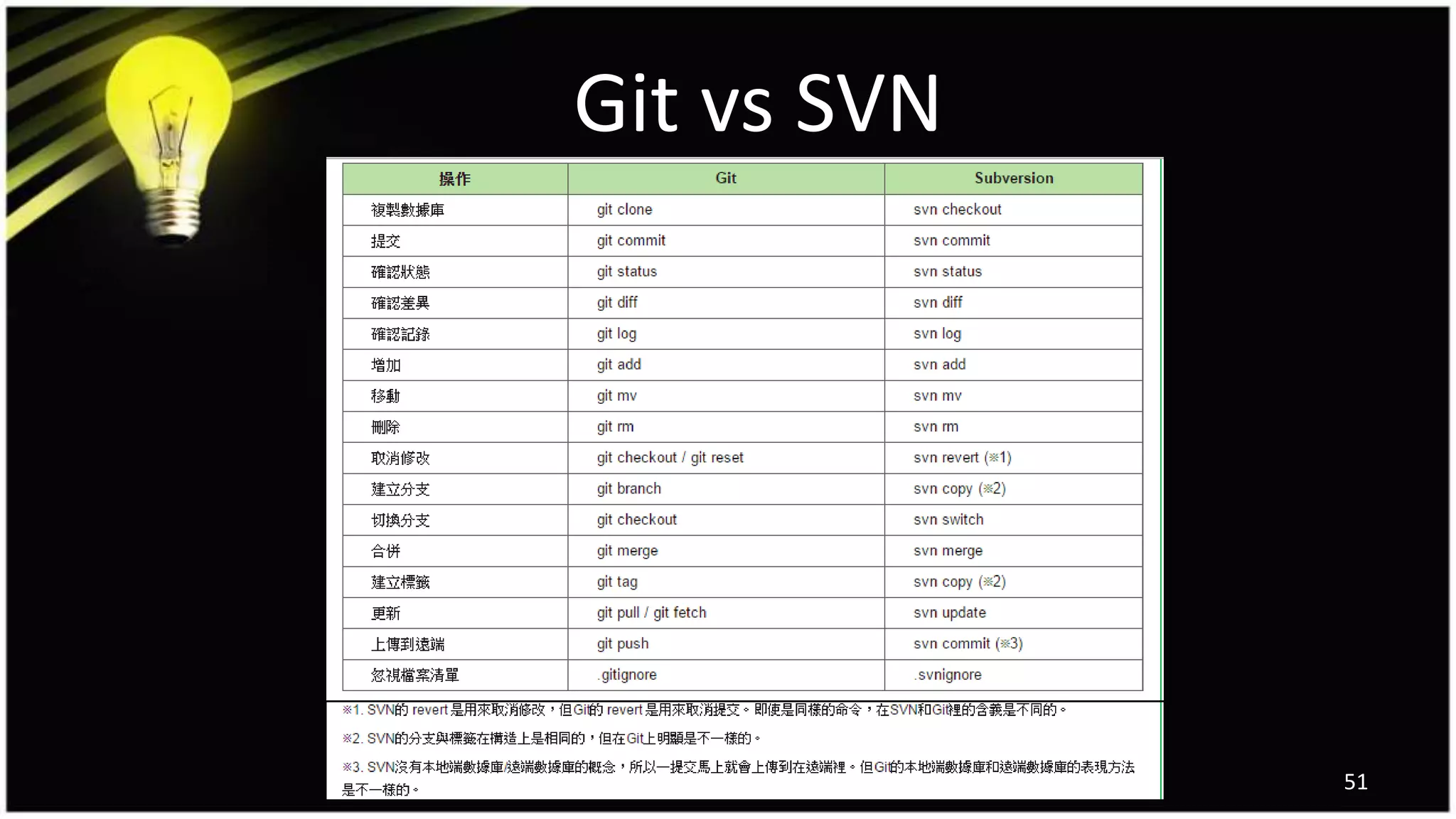 Git vs SVN

| 操作 | Git | Subversion |
|---|---|---|
| 複製數據庫 | git clone | svn checkout |
| 提交 | git commit | svn commit |
| 確認狀態 | git status | svn status |
| 確認差異 | git diff | svn diff |
| 確認記錄 | git log | svn log |
| 增加 | git add | svn add |
| 移動 | git mv | svn mv |
| 刪除 | git rm | svn rm |
| 取消修改 | git checkout / git reset | svn revert (※1) |
| 建立分支 | git branch | svn copy (※2) |
| 切換分支 | git checkout | svn switch |
| 合併 | git merge | svn merge |
| 建立標籤 | git tag | svn copy (※2) |
| 更新 | git pull / git fetch | svn update |
| 上傳到遠端 | git push | svn commit (※3) |
| 忽視檔案清單 | .gitignore | .svnignore |

※1. SVN的 revert 是用來取消修改，但Git的 revert 是用來取消提交。即使是同樣的命令，在SVN和Git裡的含義是不同的。

※2. SVN的分支與標籤在構造上是相同的，但在Git上明顯是不一樣的。

※3. SVN沒有本地端數據庫/遠端數據庫的概念，所以一提交馬上就會上傳到在遠端裡。但Git的本地端數據庫和遠端數據庫的表現方法是不一樣的。

51